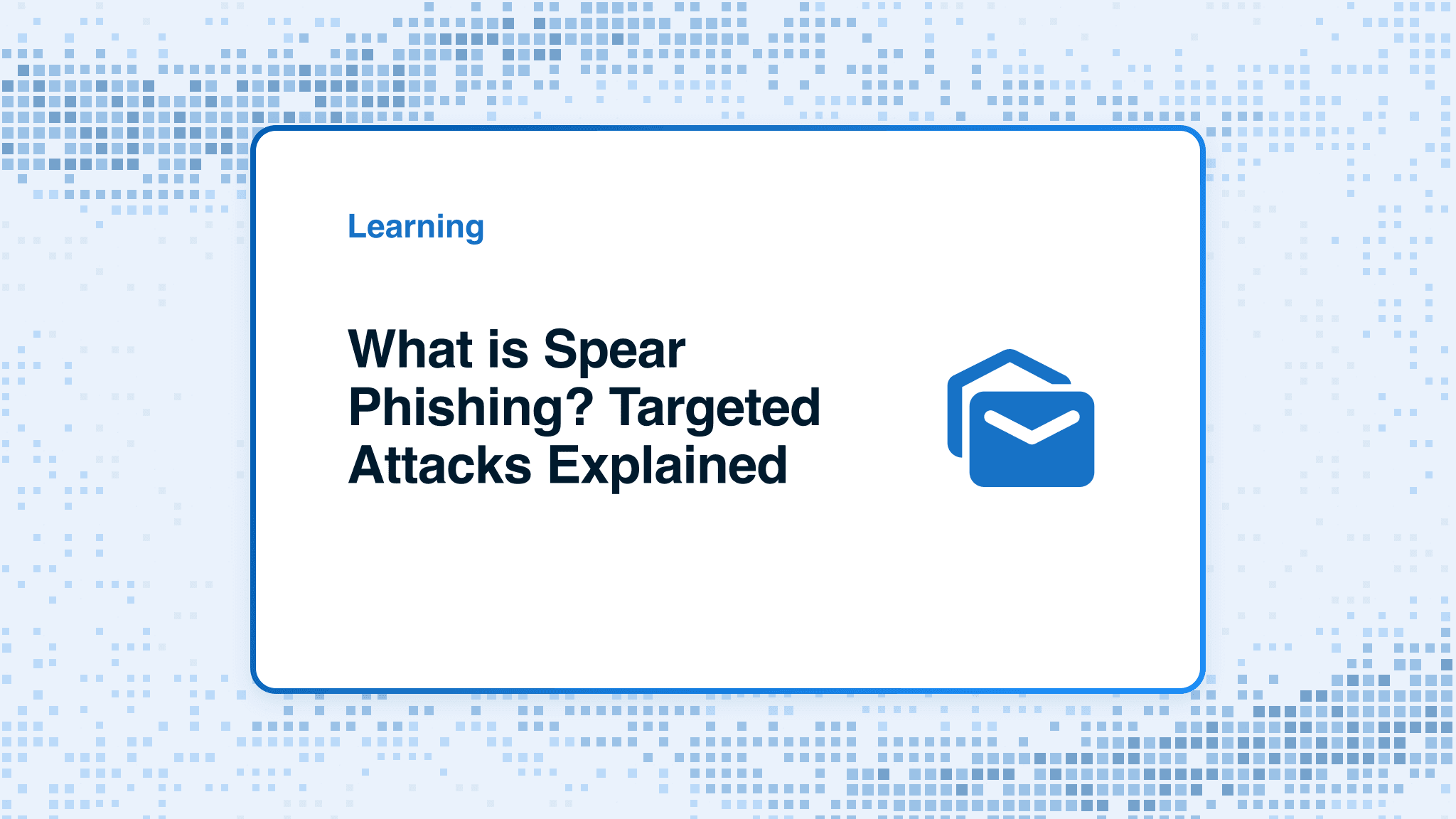 Learning

What is Spear Phishing? Targeted Attacks Explained